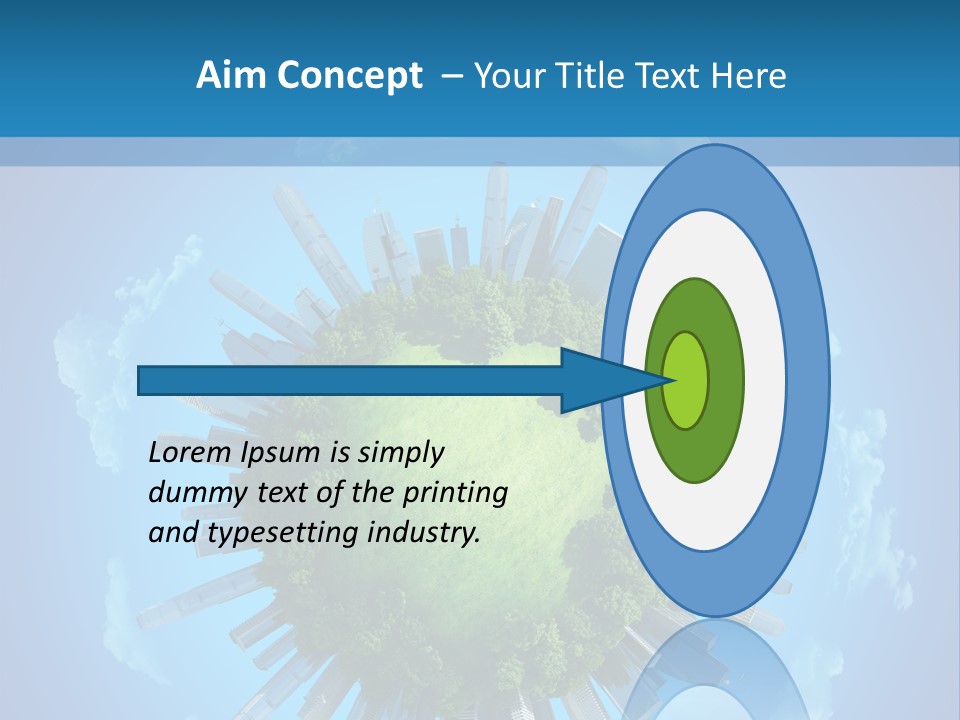 Aim Concept – Your Title Text Here

Lorem Ipsum is simply dummy text of the printing and typesetting industry.